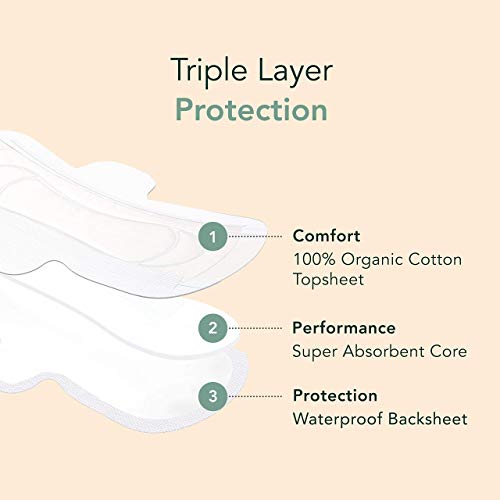 Triple Layer
Protection

1
Comfort
100% Organic Cotton Topsheet

2
Performance
Super Absorbent Core

3
Protection
Waterproof Backsheet